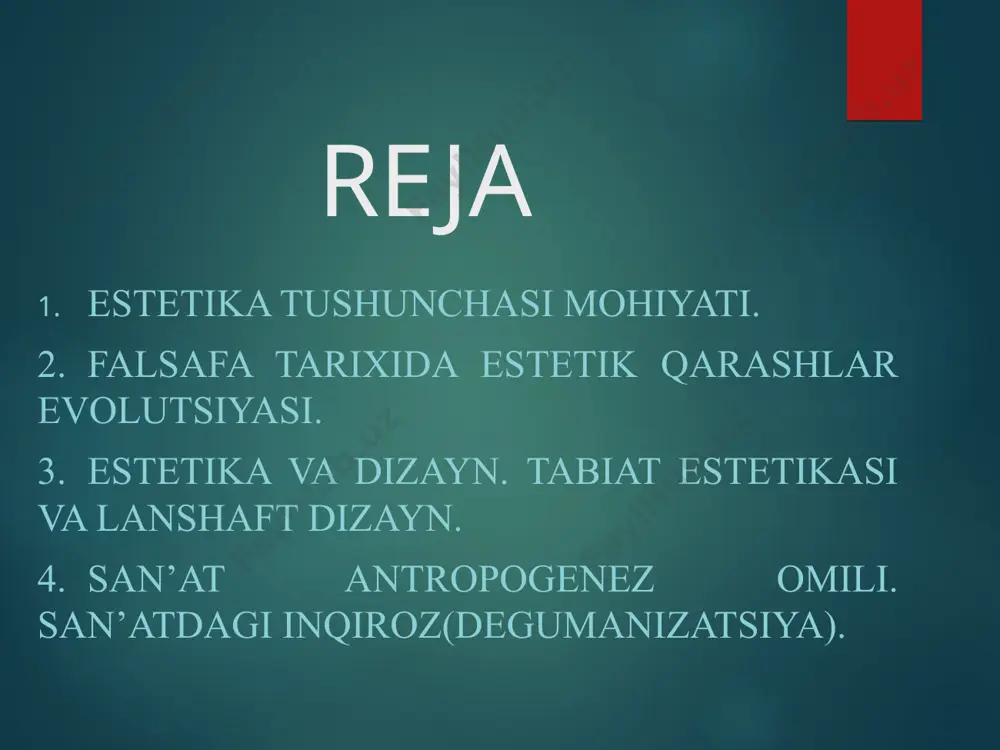 REJA

1. ESTETIKA TUSHUNCHASI MOHIYATI.

2. FALSAFA TARIXIDA ESTETIK QARASHLAR EVOLUTSIYASI.

3. ESTETIKA VA DIZAYN. TABIAT ESTETIKASI VA LANSHAFT DIZAYN.

4. SAN’AT ANTROPOGENEZ OMILI. SAN’ATDAGI INQIROZ(DEGUMANIZATSIYA).